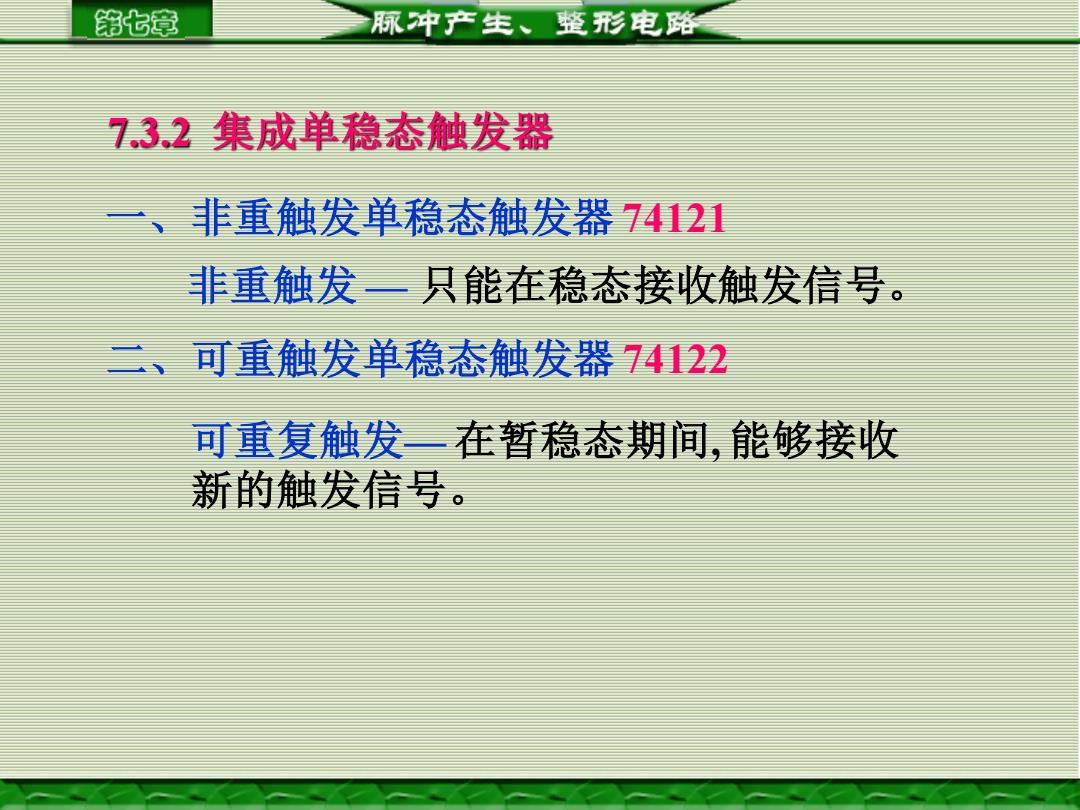 第七章

脉冲产生、整形电路

7.3.2 集成单稳态触发器

一、非重触发单稳态触发器 74121

非重触发 — 只能在稳态接收触发信号。

二、可重触发单稳态触发器 74122

可重复触发— 在暂稳态期间, 能够接收新的触发信号。